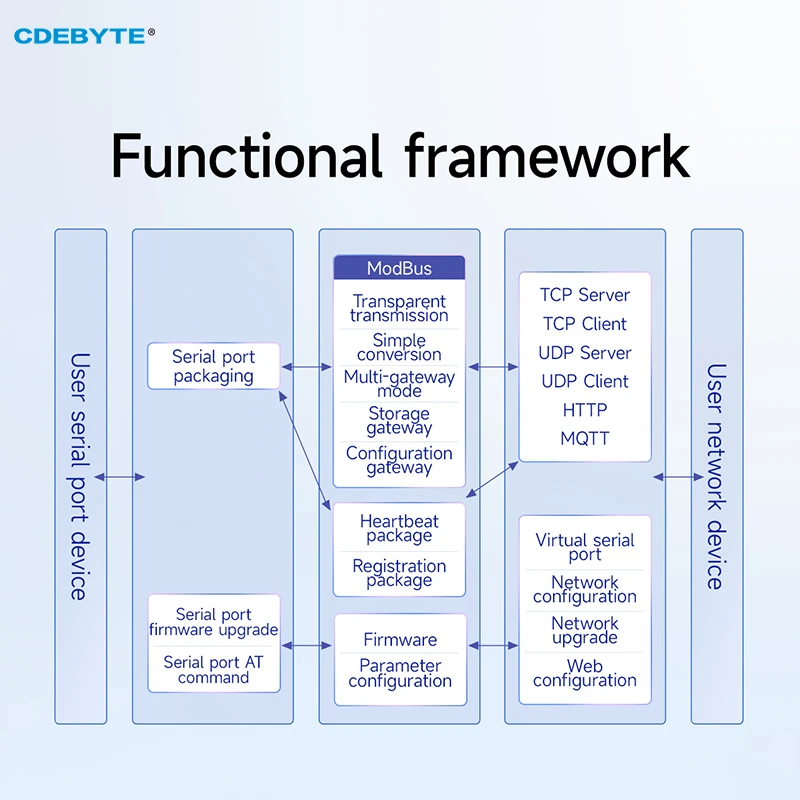 CDEBYTE®

Functional framework

User serial port device

Serial port packaging

Serial port firmware upgrade

Serial port AT command

ModBus

Transparent transmission

Simple conversion

Multi-gateway mode

Storage gateway

Configuration gateway

Heartbeat package

Registration package

Firmware

Parameter configuration

TCP Server

TCP Client

UDP Server

UDP Client

HTTP

MQTT

Virtual serial port

Network configuration

Network upgrade

Web configuration

User network device